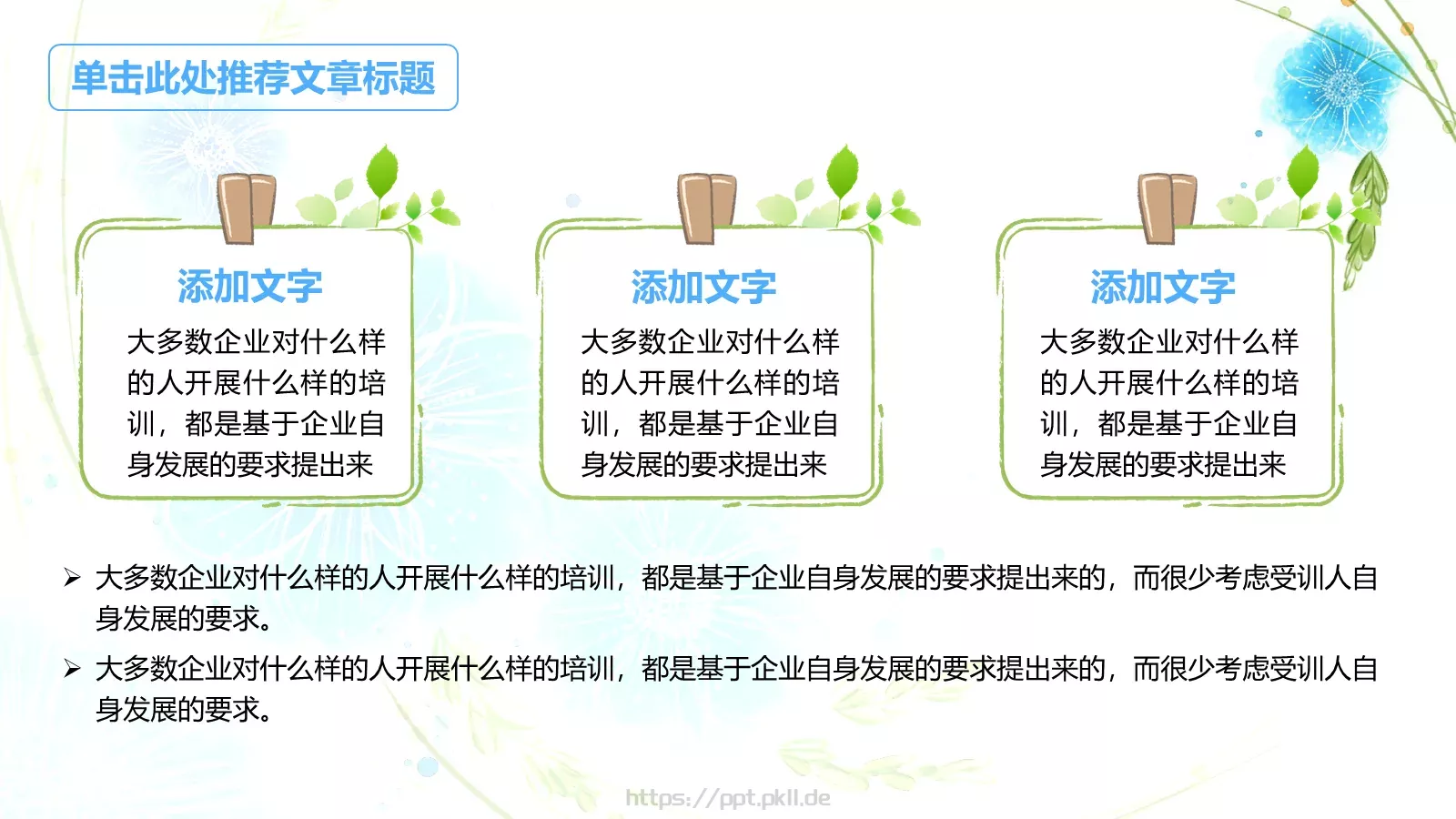 单击此处推荐文章标题

添加文字

大多数企业对什么样的人开展什么样的培训，都是基于企业自身发展的要求提出来

添加文字

大多数企业对什么样的人开展什么样的培训，都是基于企业自身发展的要求提出来

添加文字

大多数企业对什么样的人开展什么样的培训，都是基于企业自身发展的要求提出来

➢ 大多数企业对什么样的人开展什么样的培训，都是基于企业自身发展的要求提出来的，而很少考虑受训人自身发展的要求。

➢ 大多数企业对什么样的人开展什么样的培训，都是基于企业自身发展的要求提出来的，而很少考虑受训人自身发展的要求。

https://ppt.pkll.de